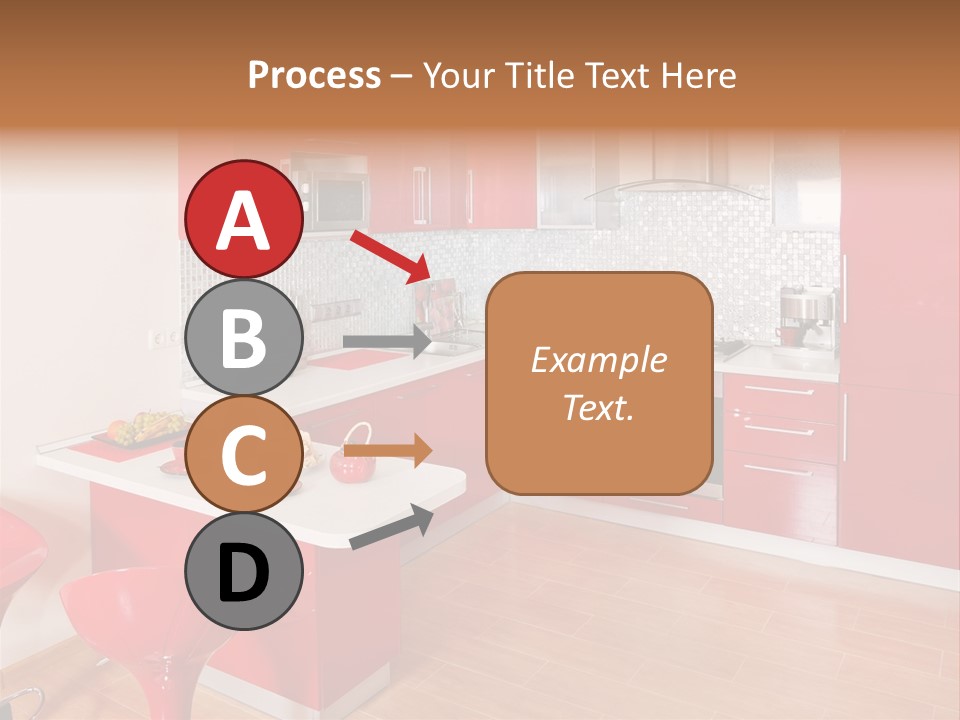 Process – Your Title Text Here

A

B

C

D

Example Text.